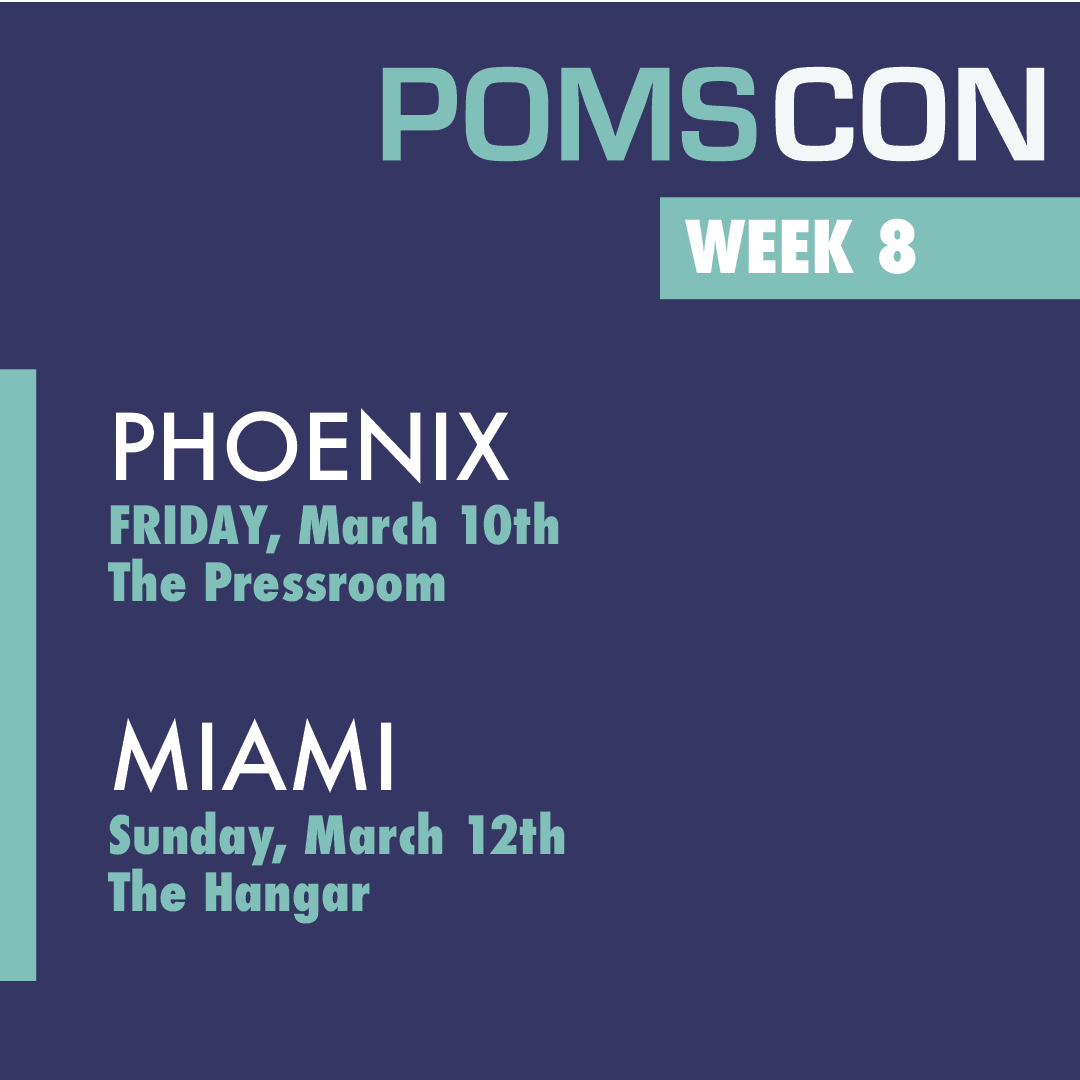 POMSCON

WEEK 8

PHOENIX
FRIDAY, March 10th
The Pressroom

MIAMI
Sunday, March 12th
The Hangar